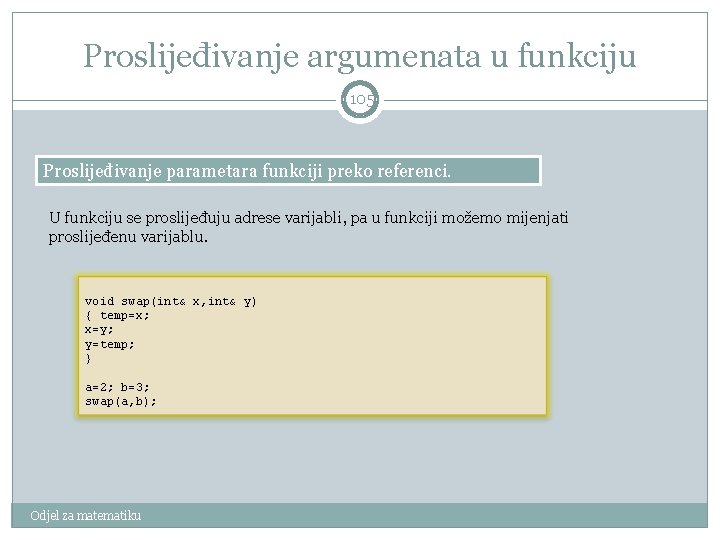 Proslijeđivanje argumenata u funkciju

105

Proslijeđivanje parametara funkciji preko referenci.

U funkciju se proslijeđuju adrese varijabli, pa u funkciji možemo mijenjati proslijeđenu varijablu.

void swap(int& x,int& y)
{ temp=x;
x=y;
y=temp;
}

a=2; b=3;
swap(a,b);

Odjel za matematiku